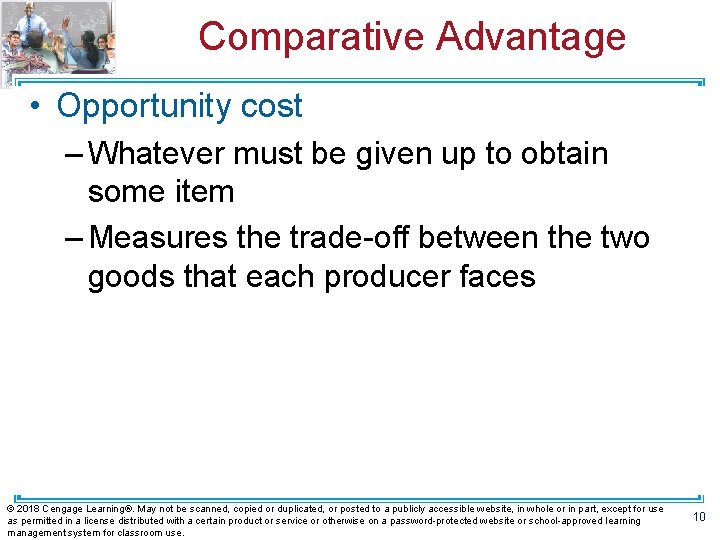 Comparative Advantage

• Opportunity cost

– Whatever must be given up to obtain some item

– Measures the trade-off between the two goods that each producer faces

© 2018 Cengage Learning®. May not be scanned, copied or duplicated, or posted to a publicly accessible website, in whole or in part, except for use as permitted in a license distributed with a certain product or service or otherwise on a password-protected website or school-approved learning management system for classroom use.

10